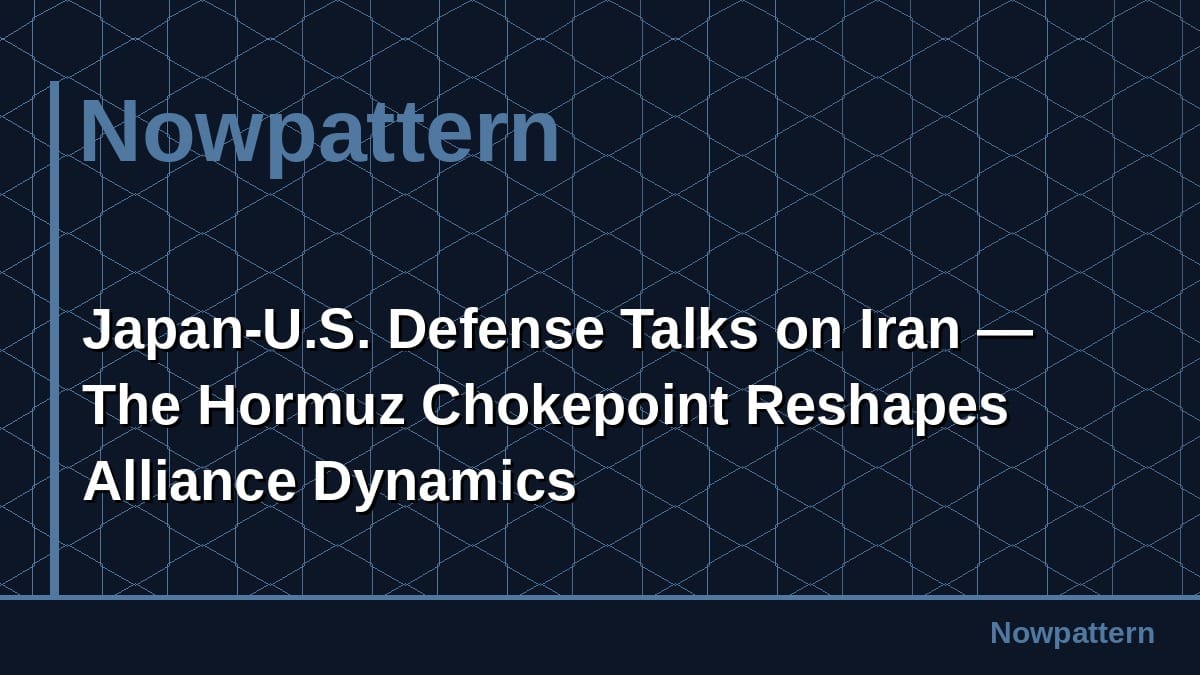 Nowpattern

Japan-U.S. Defense Talks on Iran — The Hormuz Chokepoint Reshapes Alliance Dynamics

Nowpattern